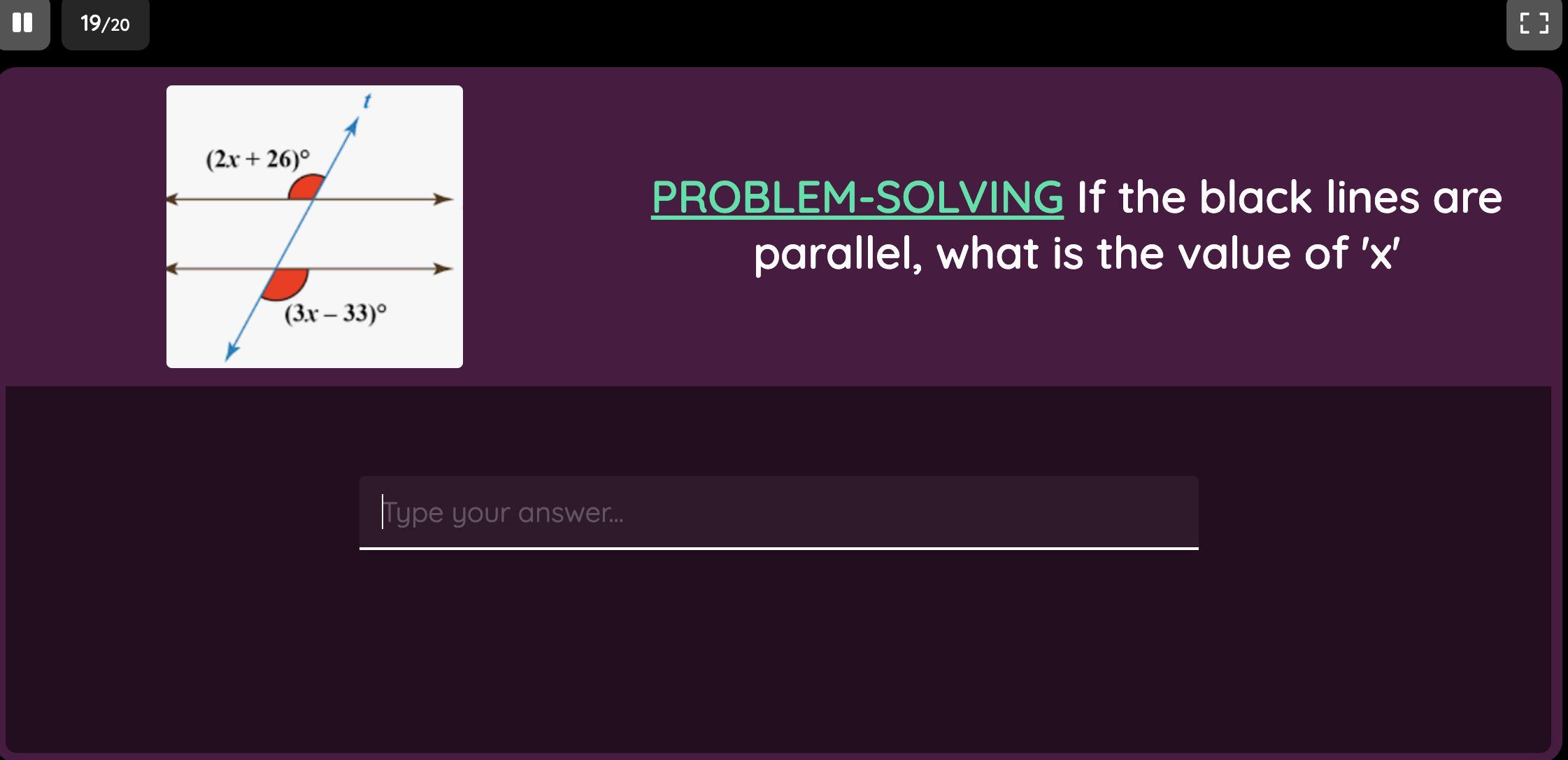 19/20

$t$

$(2x + 26)°$

$(3x - 33)°$

PROBLEM-SOLVING If the black lines are parallel, what is the value of 'x'

Type your answer...